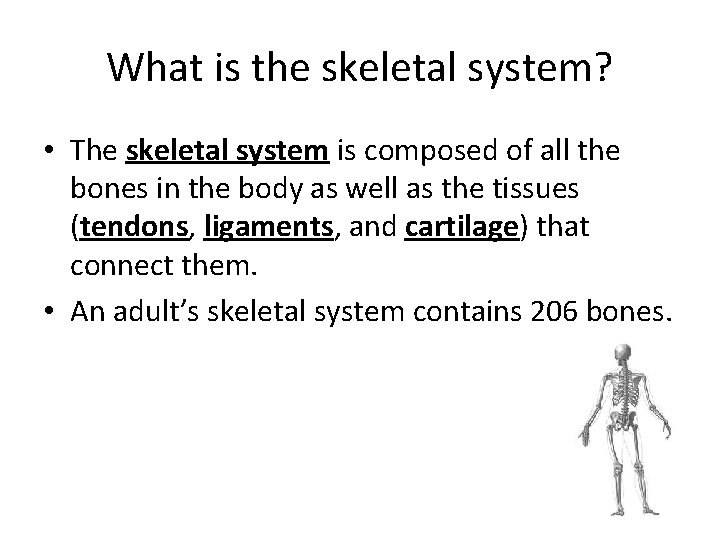 What is the skeletal system?

• The skeletal system is composed of all the bones in the body as well as the tissues (tendons, ligaments, and cartilage) that connect them.

• An adult's skeletal system contains 206 bones.